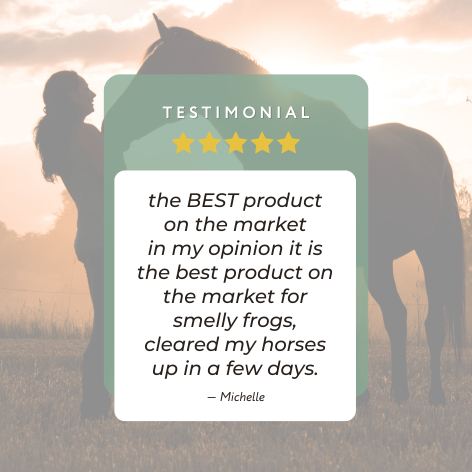 TESTIMONIAL

the BEST product on the market in my opinion it is the best product on the market for smelly frogs, cleared my horses up in a few days.

— Michelle